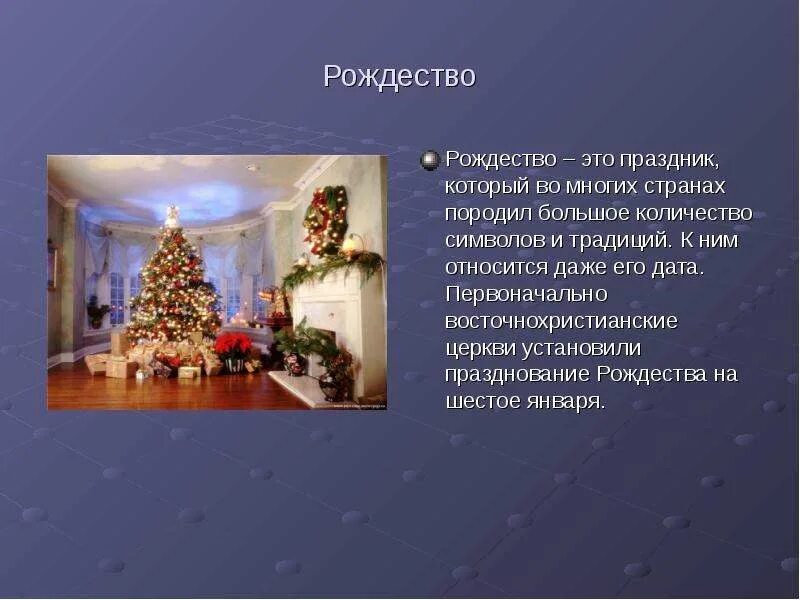 Рождество

Рождество – это праздник, который во многих странах породил большое количество символов и традиций. К ним относится даже его дата. Первоначально восточнохристианские церкви установили празднование Рождества на шестое января.